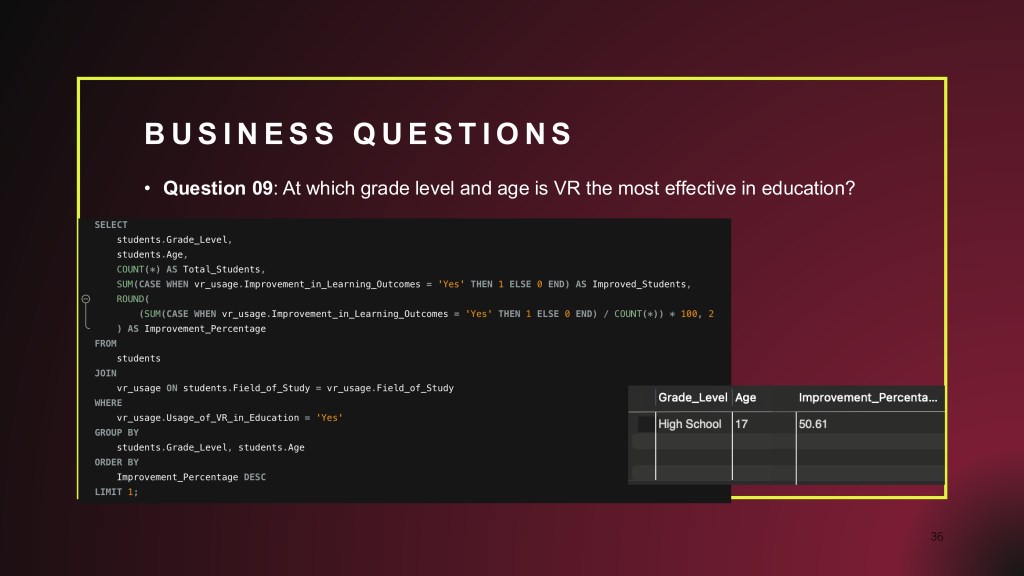 BUSINESS QUESTIONS

• **Question 09**: At which grade level and age is VR the most effective in education?

SELECT
    students.Grade_Level,
    students.Age,
    COUNT(*) AS Total_Students,
    SUM(CASE WHEN vr_usage.Improvement_in_Learning_Outcomes = 'Yes' THEN 1 ELSE 0 END) AS Improved_Students,
    ROUND(
        (SUM(CASE WHEN vr_usage.Improvement_in_Learning_Outcomes = 'Yes' THEN 1 ELSE 0 END) / COUNT(*)) * 100, 2
    ) AS Improvement_Percentage
FROM
    students
JOIN
    vr_usage ON students.Field_of_Study = vr_usage.Field_of_Study
WHERE
    vr_usage.Usage_of_VR_in_Education = 'Yes'
GROUP BY
    students.Grade_Level, students.Age
ORDER BY
    Improvement_Percentage DESC
LIMIT 1;

| Grade_Level | Age | Improvement_Percenta... |
|---|---|---|
| High School | 17 | 50.61 |

36